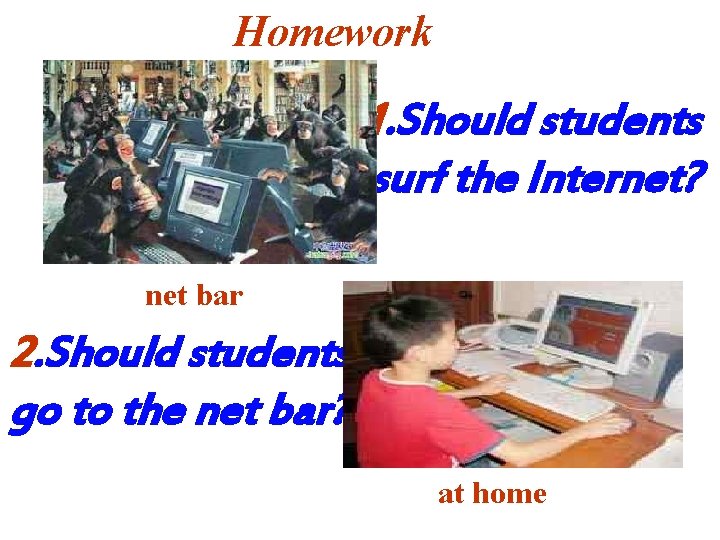 Homework

1.Should students surf the Internet?

net bar

2.Should students go to the net bar?

at home